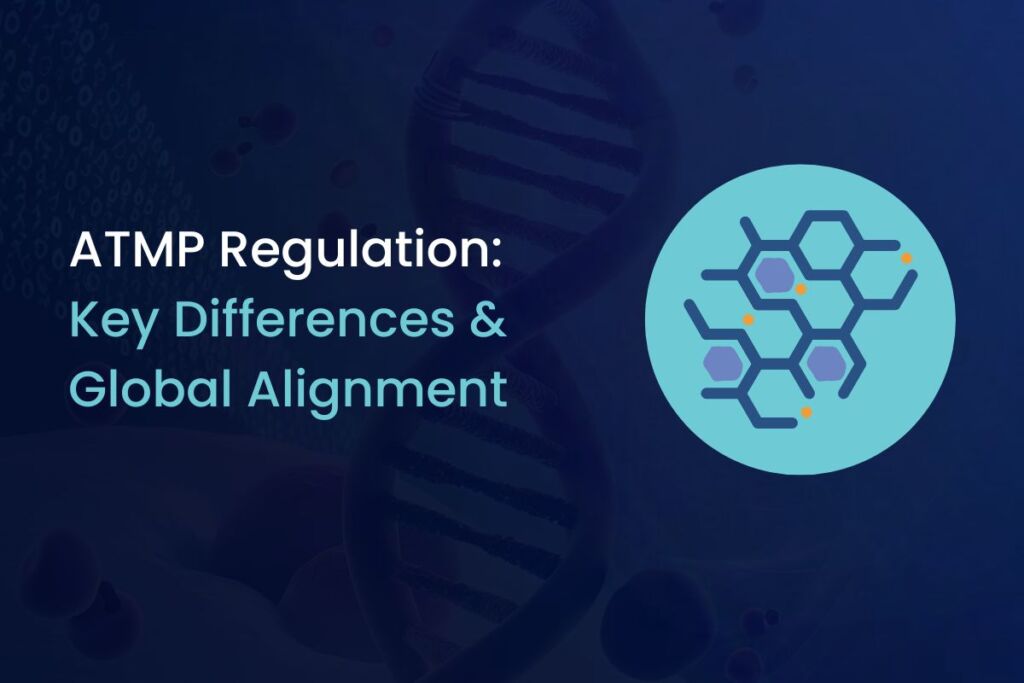 ATMP Regulation:
Key Differences &
Global Alignment